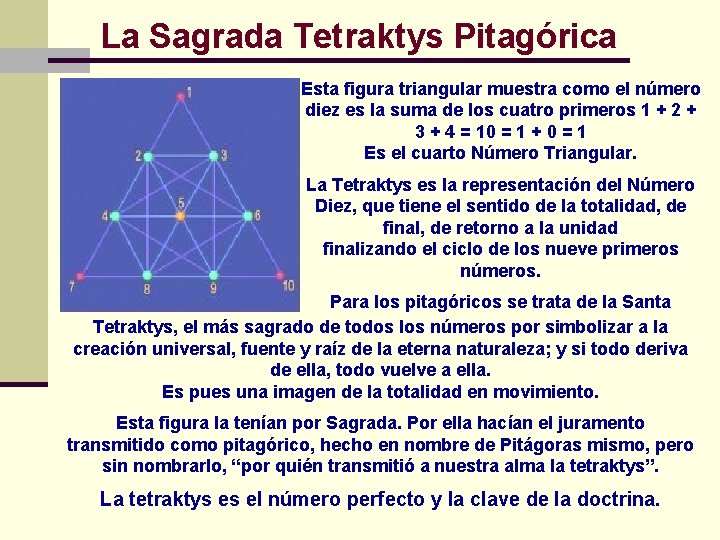 La Sagrada Tetraktys Pitagórica

1

2 3

4 5 6

7 8 9 10

Esta figura triangular muestra como el número diez es la suma de los cuatro primeros 1 + 2 + 3 + 4 = 10 = 1 + 0 = 1
Es el cuarto Número Triangular.

La Tetraktys es la representación del Número Diez, que tiene el sentido de la totalidad, de final, de retorno a la unidad finalizando el ciclo de los nueve primeros números.

Para los pitagóricos se trata de la Santa Tetraktys, el más sagrado de todos los números por simbolizar a la creación universal, fuente y raíz de la eterna naturaleza; y si todo deriva de ella, todo vuelve a ella.
Es pues una imagen de la totalidad en movimiento.

Esta figura la tenían por Sagrada. Por ella hacían el juramento transmitido como pitagórico, hecho en nombre de Pitágoras mismo, pero sin nombrarlo, “por quién transmitió a nuestra alma la tetraktys”.

La tetraktys es el número perfecto y la clave de la doctrina.